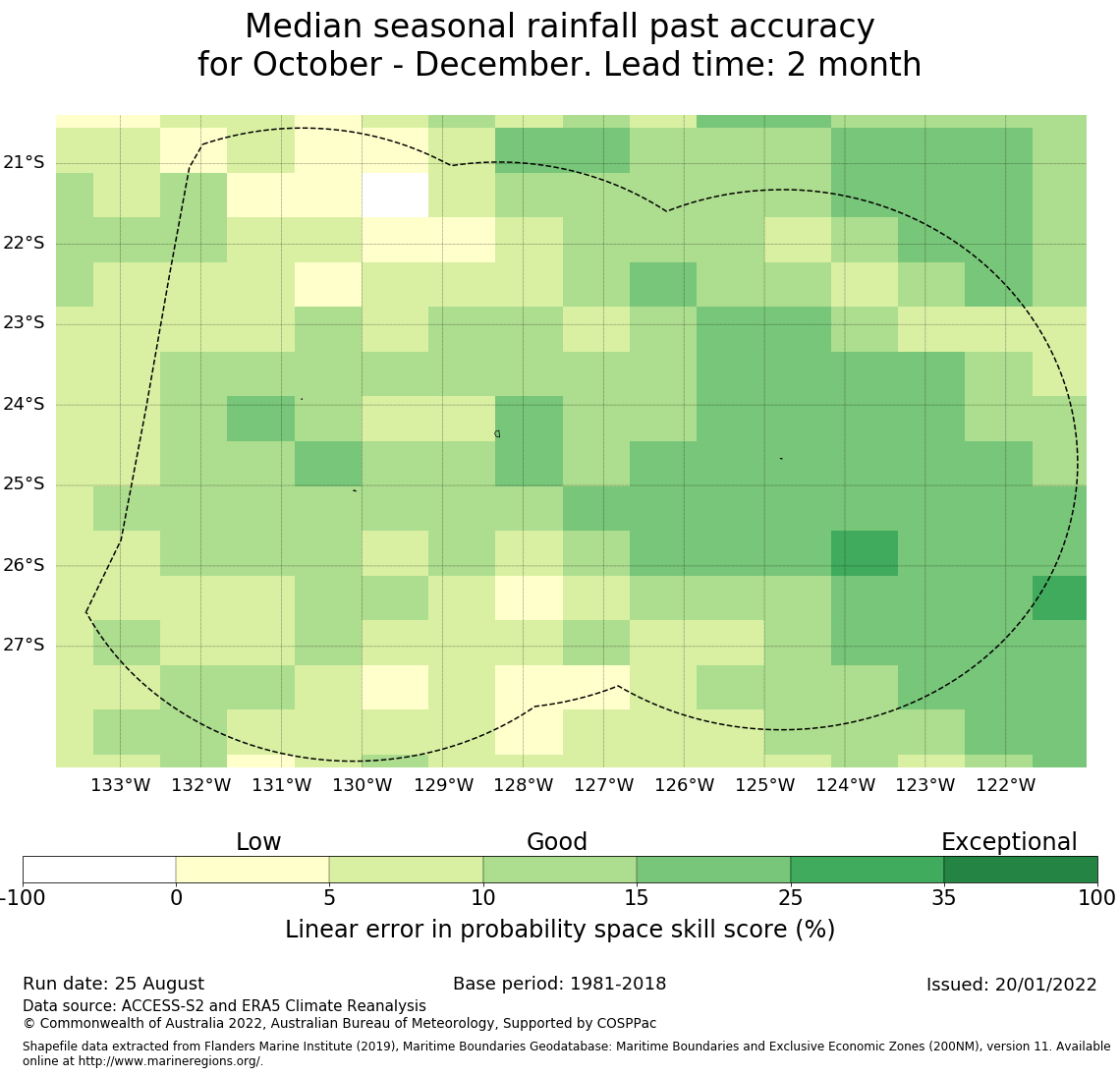 Median seasonal rainfall past accuracy
for October - December. Lead time: 2 month

21°S
22°S
23°S
24°S
25°S
26°S
27°S

133°W 132°W 131°W 130°W 129°W 128°W 127°W 126°W 125°W 124°W 123°W 122°W

Low
Good
Exceptional

-100 0 5 10 15 25 35 100

Linear error in probability space skill score (%)

Run date: 25 August
Base period: 1981-2018
Issued: 20/01/2022

Data source: ACCESS-S2 and ERA5 Climate Reanalysis
© Commonwealth of Australia 2022, Australian Bureau of Meteorology, Supported by COSPPac

Shapefile data extracted from Flanders Marine Institute (2019), Maritime Boundaries Geodatabase: Maritime Boundaries and Exclusive Economic Zones (200NM), version 11. Available online at http://www.marineregions.org/.